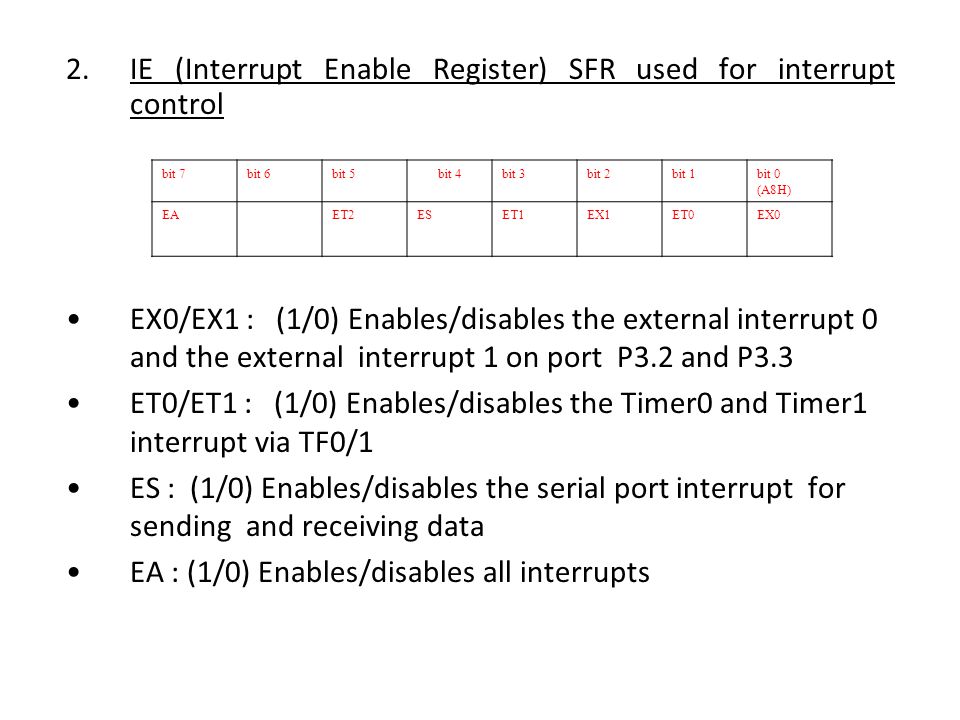 2. IE (Interrupt Enable Register) SFR used for interrupt control

| bit 7 | bit 6 | bit 5 | bit 4 | bit 3 | bit 2 | bit 1 | bit 0 (A8H) |
|---|---|---|---|---|---|---|---|
| EA | | ET2 | ES | ET1 | EX1 | ET0 | EX0 |

• EX0/EX1 : (1/0) Enables/disables the external interrupt 0 and the external interrupt 1 on port P3.2 and P3.3

• ET0/ET1 : (1/0) Enables/disables the Timer0 and Timer1 interrupt via TF0/1

• ES : (1/0) Enables/disables the serial port interrupt for sending and receiving data

• EA : (1/0) Enables/disables all interrupts